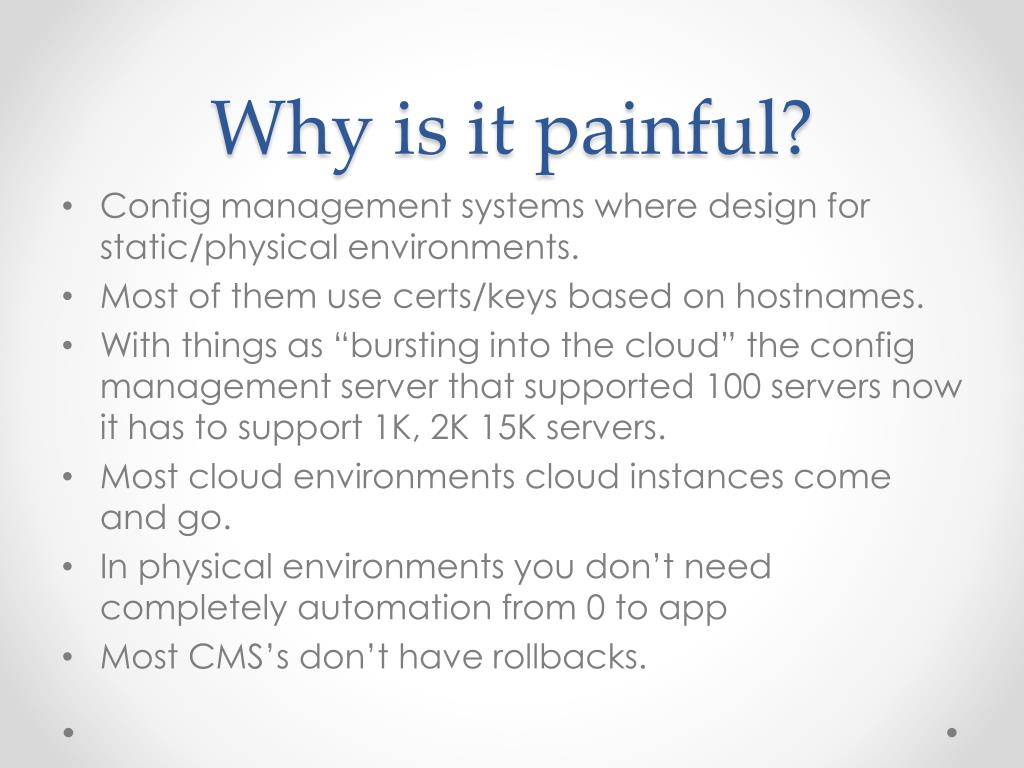 Why is it painful?

• Config management systems where design for static/physical environments.
• Most of them use certs/keys based on hostnames.
• With things as “bursting into the cloud” the config management server that supported 100 servers now it has to support 1K, 2K 15K servers.
• Most cloud environments cloud instances come and go.
• In physical environments you don’t need completely automation from 0 to app
• Most CMS’s don’t have rollbacks.